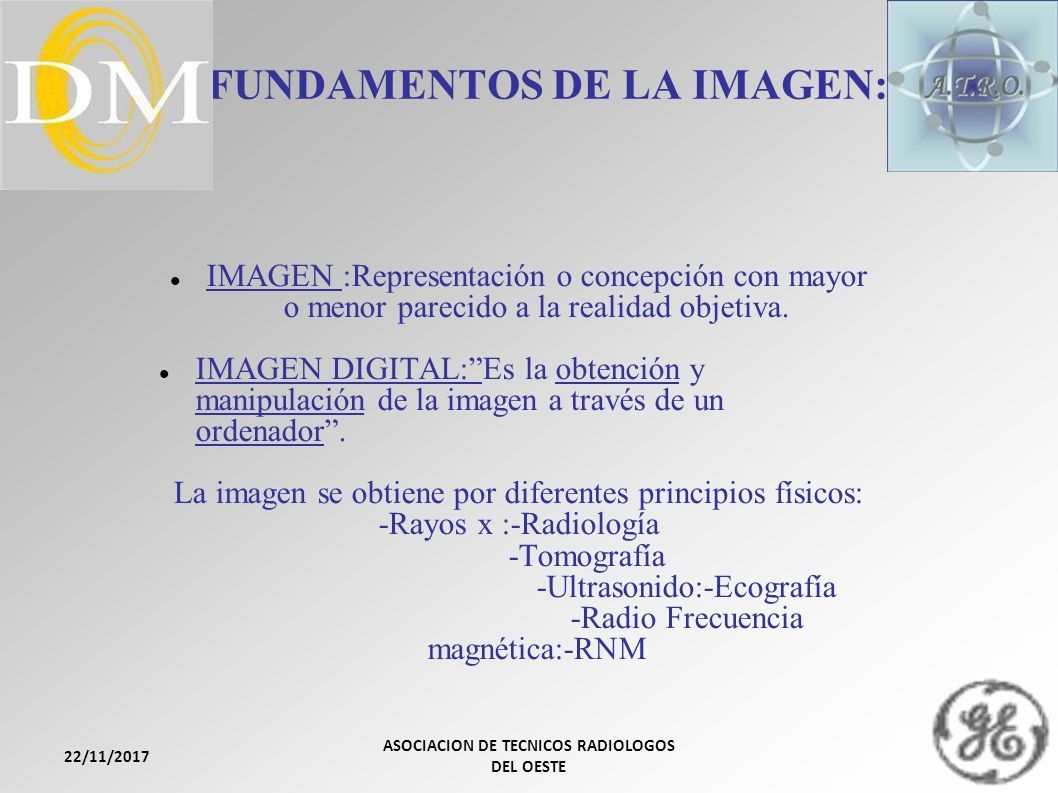 DM

FUNDAMENTOS DE LA IMAGEN:

A.T.R.O.

IMAGEN :Representación o concepción con mayor o menor parecido a la realidad objetiva.

IMAGEN DIGITAL:”Es la obtención y manipulación de la imagen a través de un ordenador”.

La imagen se obtiene por diferentes principios físicos:
-Rayos x :-Radiología
-Tomografía
-Ultrasonido:-Ecografía
-Radio Frecuencia magnética:-RNM

22/11/2017

ASOCIACION DE TECNICOS RADIOLOGOS DEL OESTE

GE